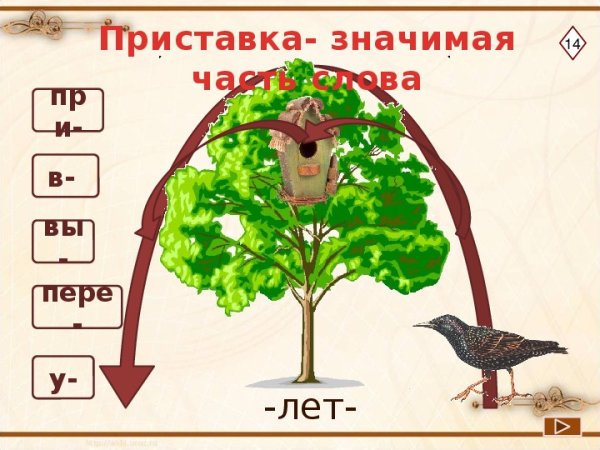 Приставка- значимая часть слова

14

при-

в-

вы-

пере-

у-

-лет-